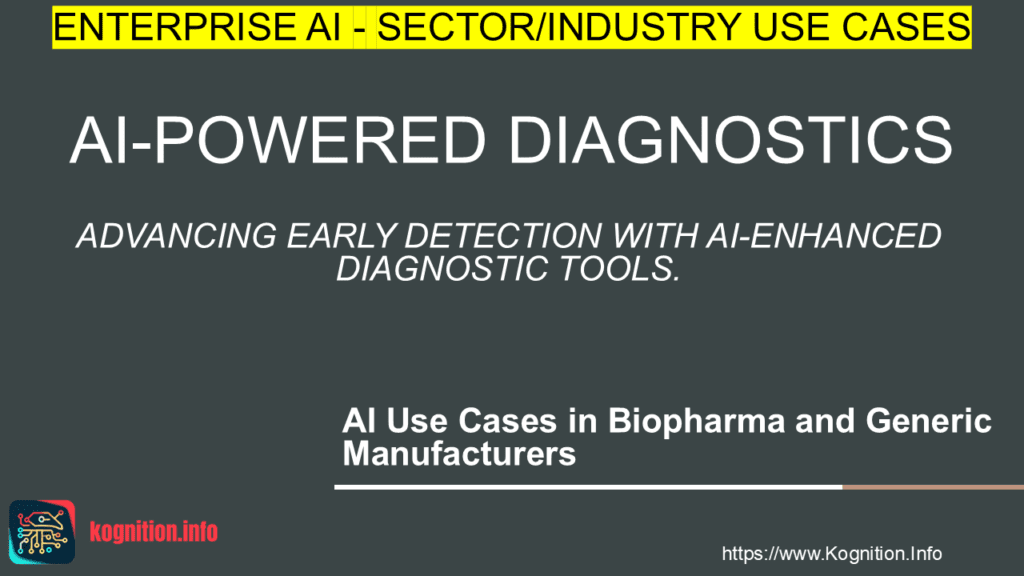 ENTERPRISE AI - SECTOR/INDUSTRY USE CASES

AI-POWERED DIAGNOSTICS

ADVANCING EARLY DETECTION WITH AI-ENHANCED DIAGNOSTIC TOOLS.

AI Use Cases in Biopharma and Generic Manufacturers

kognition.info

https://www.Kognition.Info